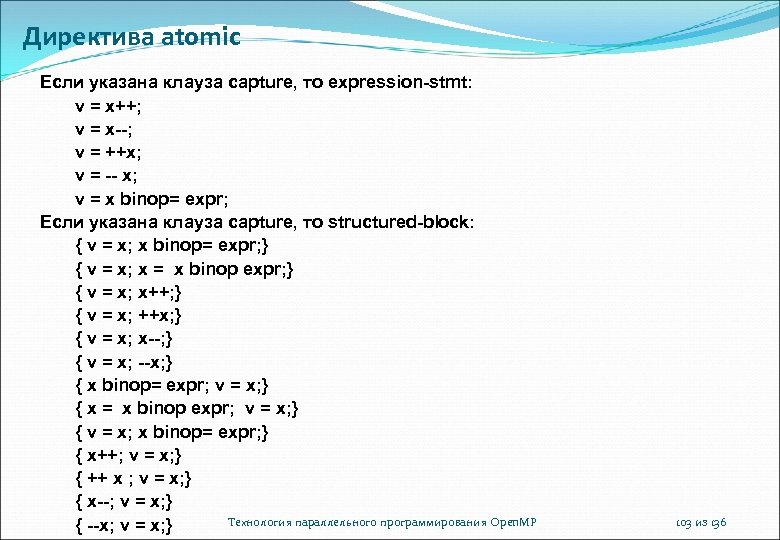 Директива atomic

Если указана клауза capture, то expression-stmt:

v = x++;

v = x--;

v = ++x;

v = -- x;

v = x binop= expr;

Если указана клауза capture, то structured-block:

{ v = x; x binop= expr;}

{ v = x; x =  x binop expr;}

{ v = x; x++;}

{ v = x; ++x;}

{ v = x; x--;}

{ v = x; --x;}

{ x binop= expr; v = x;}

{ x =  x binop expr;  v = x;}

{ v = x; x binop= expr;}

{ x++; v = x;}

{ ++ x ; v = x;}

{ x--; v = x;}

{ --x; v = x;}

Технология параллельного программирования OpenMP

103 из 136